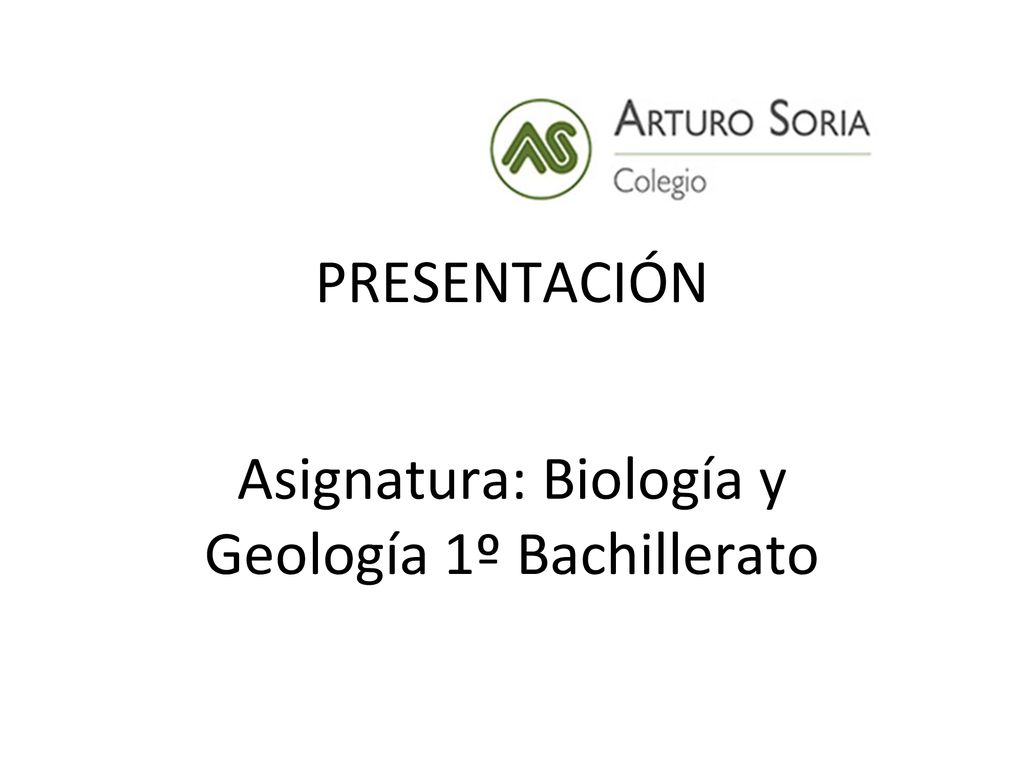 AS

ARTURO SORIA

Colegio

PRESENTACIÓN

Asignatura: Biología y Geología 1º Bachillerato